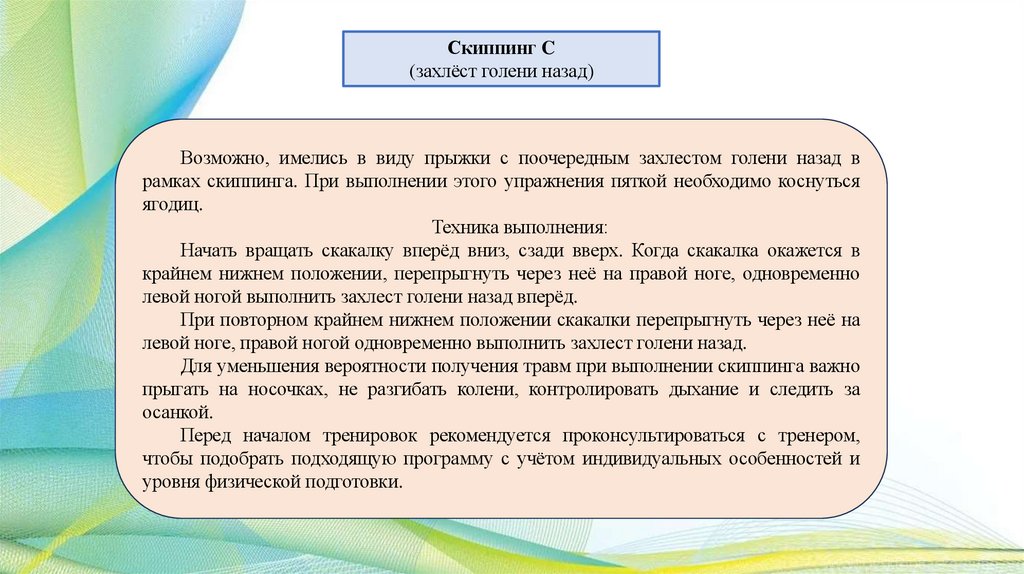 Скиппинг С
(захлёст голени назад)

Возможно, имелись в виду прыжки с поочередным захлестом голени назад в рамках скиппинга. При выполнении этого упражнения пяткой необходимо коснуться ягодиц.

Техника выполнения:

Начать вращать скакалку вперёд вниз, сзади вверх. Когда скакалка окажется в крайнем нижнем положении, перепрыгнуть через неё на правой ноге, одновременно левой ногой выполнить захлест голени назад вперёд.

При повторном крайнем нижнем положении скакалки перепрыгнуть через неё на левой ноге, правой ногой одновременно выполнить захлест голени назад.

Для уменьшения вероятности получения травм при выполнении скиппинга важно прыгать на носочках, не разгибать колени, контролировать дыхание и следить за осанкой.

Перед началом тренировок рекомендуется проконсультироваться с тренером, чтобы подобрать подходящую программу с учётом индивидуальных особенностей и уровня физической подготовки.